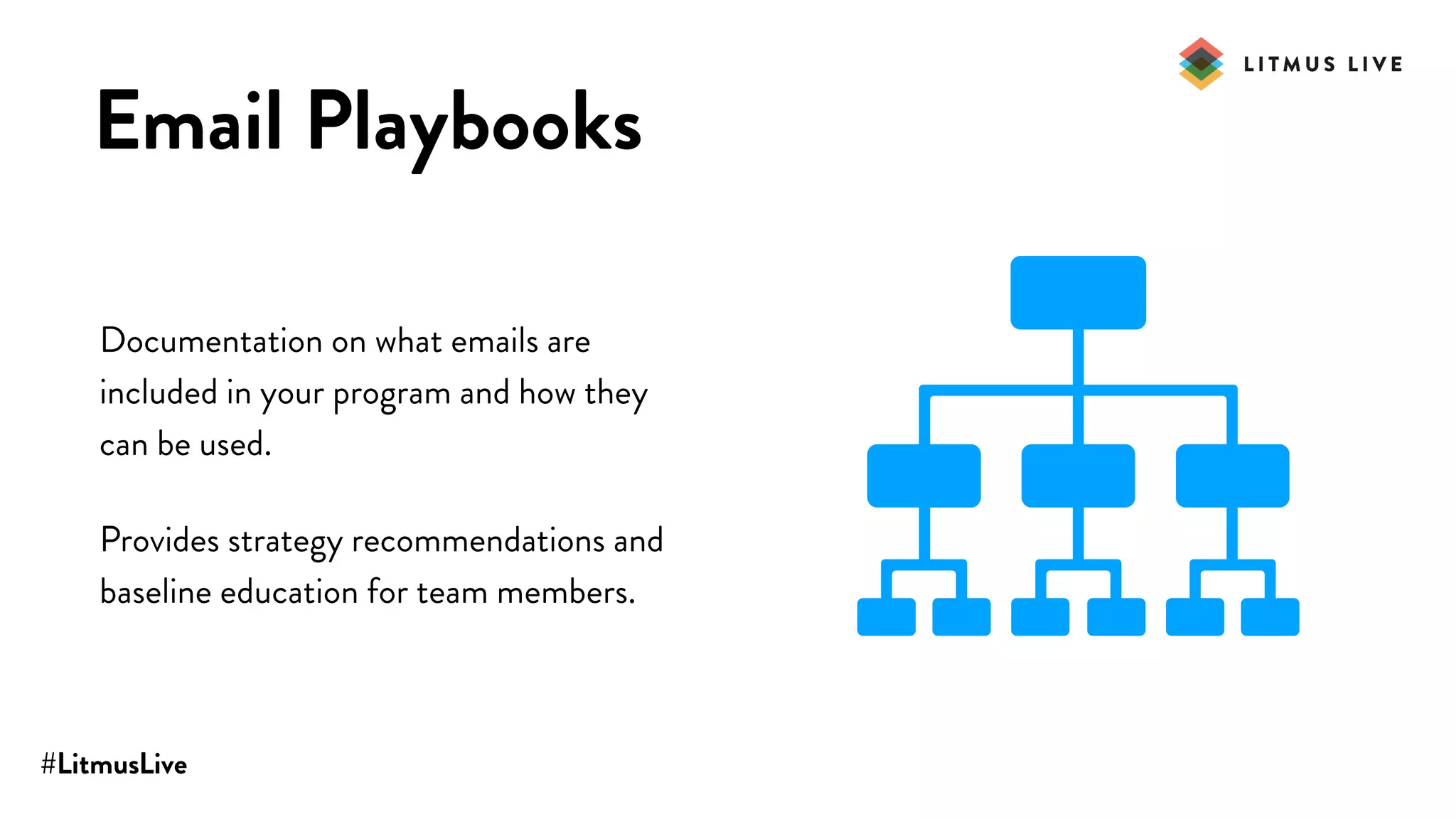 LITMUS LIVE

Email Playbooks

Documentation on what emails are included in your program and how they can be used.

Provides strategy recommendations and baseline education for team members.

#LitmusLive